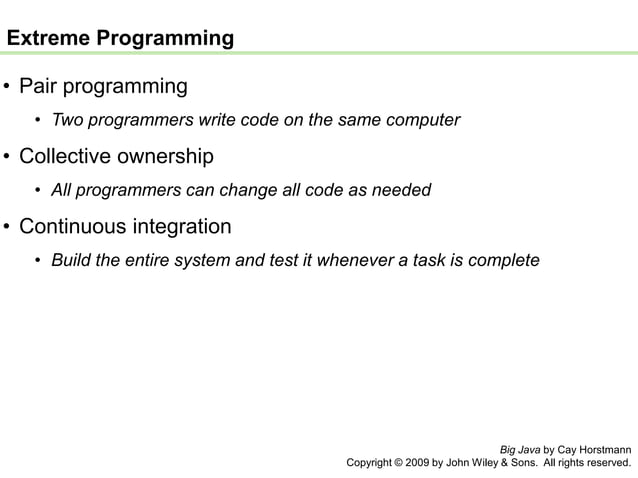 Extreme Programming

• Pair programming
  • Two programmers write code on the same computer
• Collective ownership
  • All programmers can change all code as needed
• Continuous integration
  • Build the entire system and test it whenever a task is complete

Big Java by Cay Horstmann
Copyright © 2009 by John Wiley & Sons. All rights reserved.